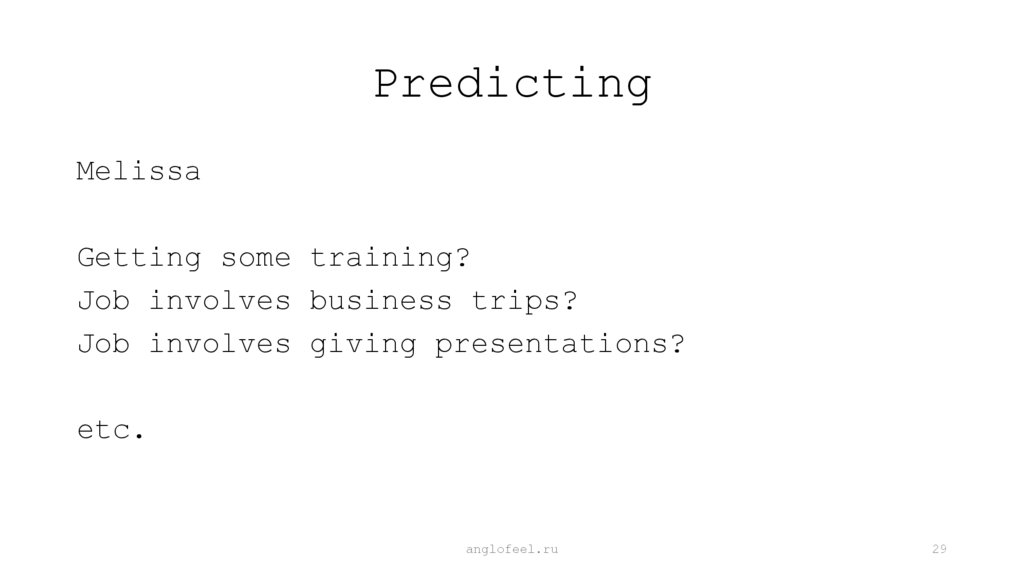 Predicting

Melissa

Getting some training?
Job involves business trips?
Job involves giving presentations?

etc.

anglofeel.ru

29